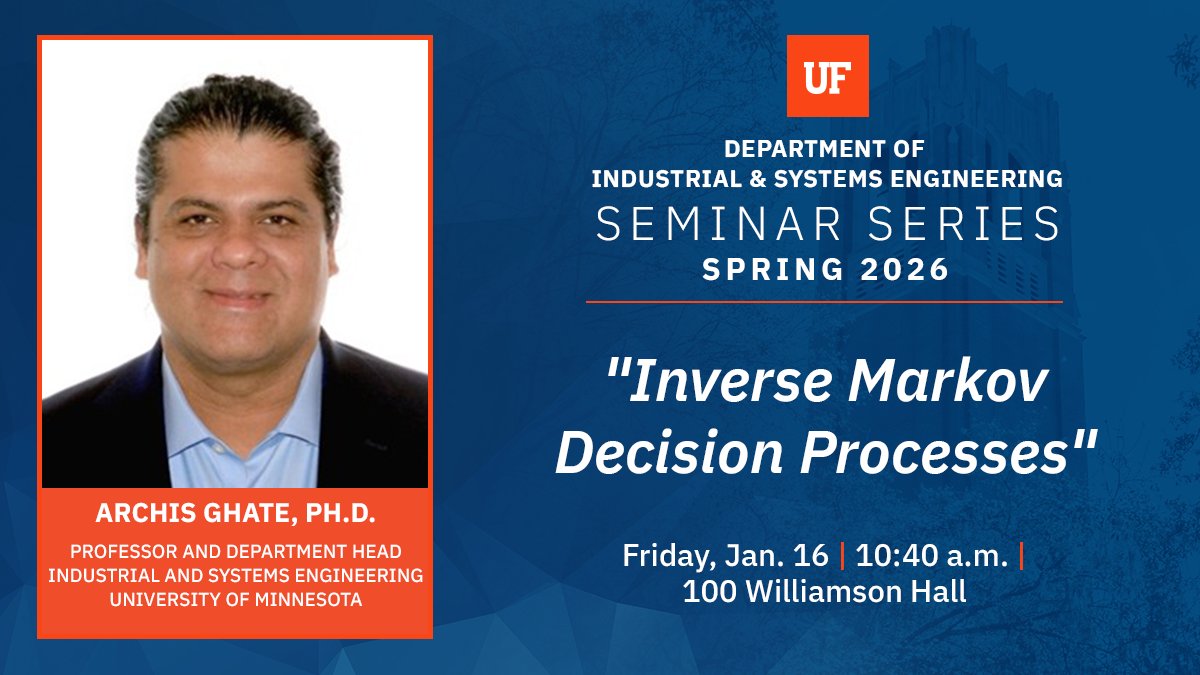 ARCHIS GHATE, PH.D.

PROFESSOR AND DEPARTMENT HEAD
INDUSTRIAL AND SYSTEMS ENGINEERING
UNIVERSITY OF MINNESOTA

UF

DEPARTMENT OF
INDUSTRIAL & SYSTEMS ENGINEERING
SEMINAR SERIES
SPRING 2026

"Inverse Markov Decision Processes"

Friday, Jan. 16 | 10:40 a.m. |
100 Williamson Hall